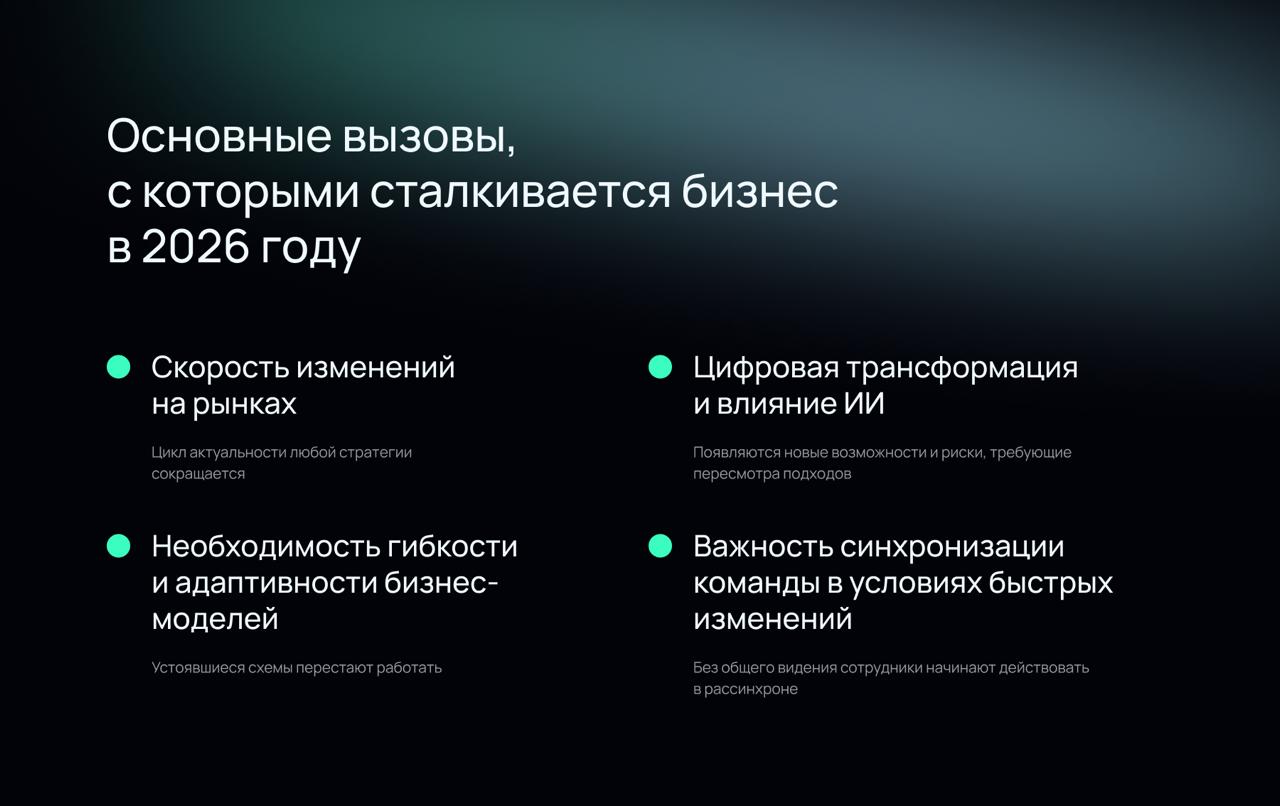 Основные вызовы, с которыми сталкивается бизнес в 2026 году

Скорость изменений на рынках

Цикл актуальности любой стратегии сокращается

Необходимость гибкости и адаптивности бизнес-моделей

Устоявшиеся схемы перестают работать

Цифровая трансформация и влияние ИИ

Появляются новые возможности и риски, требующие пересмотра подходов

Важность синхронизации команды в условиях быстрых изменений

Без общего видения сотрудники начинают действовать в рассинхроне